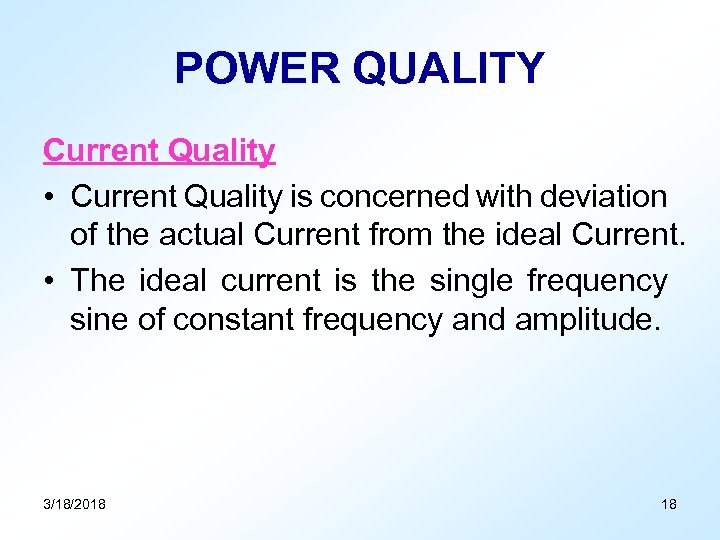 POWER QUALITY

Current Quality

• Current Quality is concerned with deviation of the actual Current from the ideal Current.

• The ideal current is the single frequency sine of constant frequency and amplitude.

3/18/2018

18